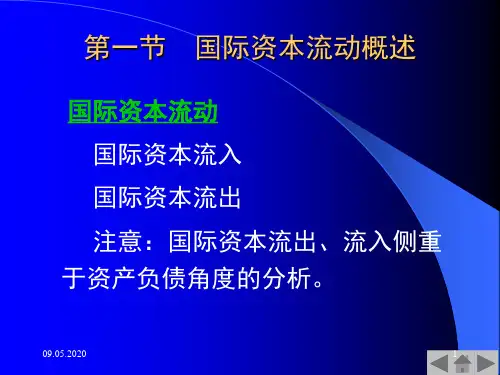 第一节　国际资本流动概述

国际资本流动

国际资本流入

国际资本流出

注意：国际资本流出、流入侧重于资产负债角度的分析。

09.05.2020

1